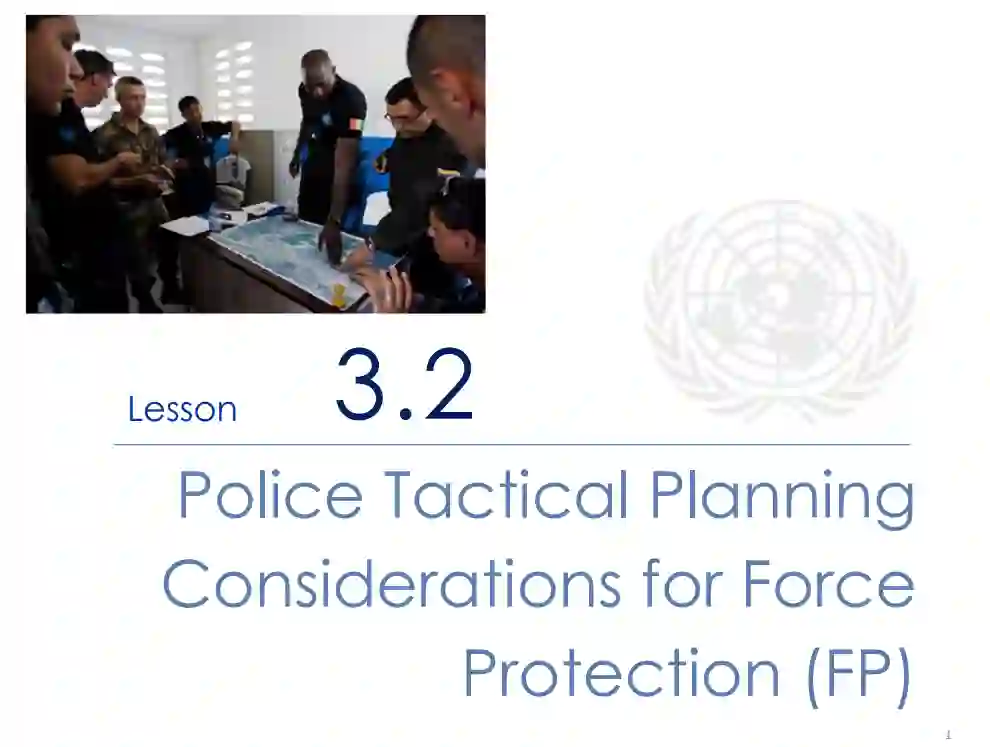 Lesson 3.2

Police Tactical Planning Considerations for Force Protection (FP)

1